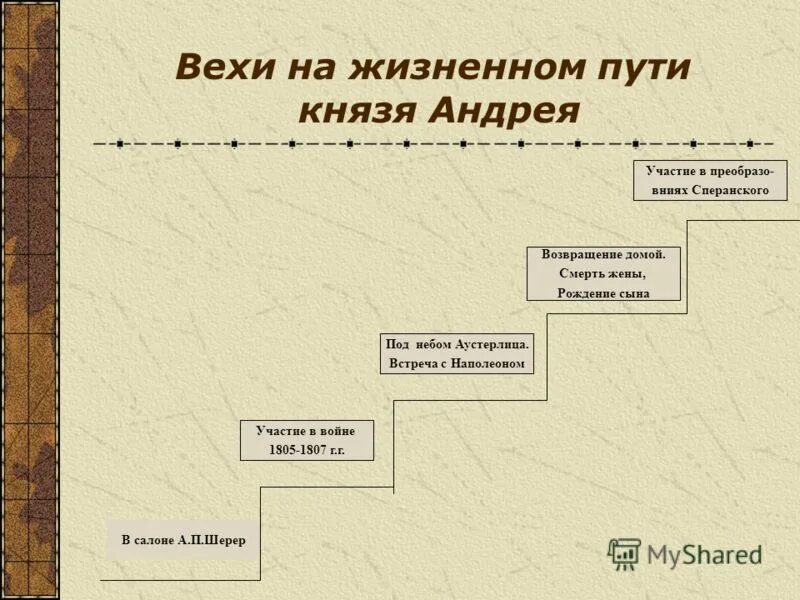 Вехи на жизненном пути князя Андрея

Участие в преобразовниях Сперанского

Возвращение домой. Смерть жены, Рождение сына

Под небом Аустерлица. Встреча с Наполеоном

Участие в войне 1805-1807 г.г.

В салоне А.П.Шерер

MyShared